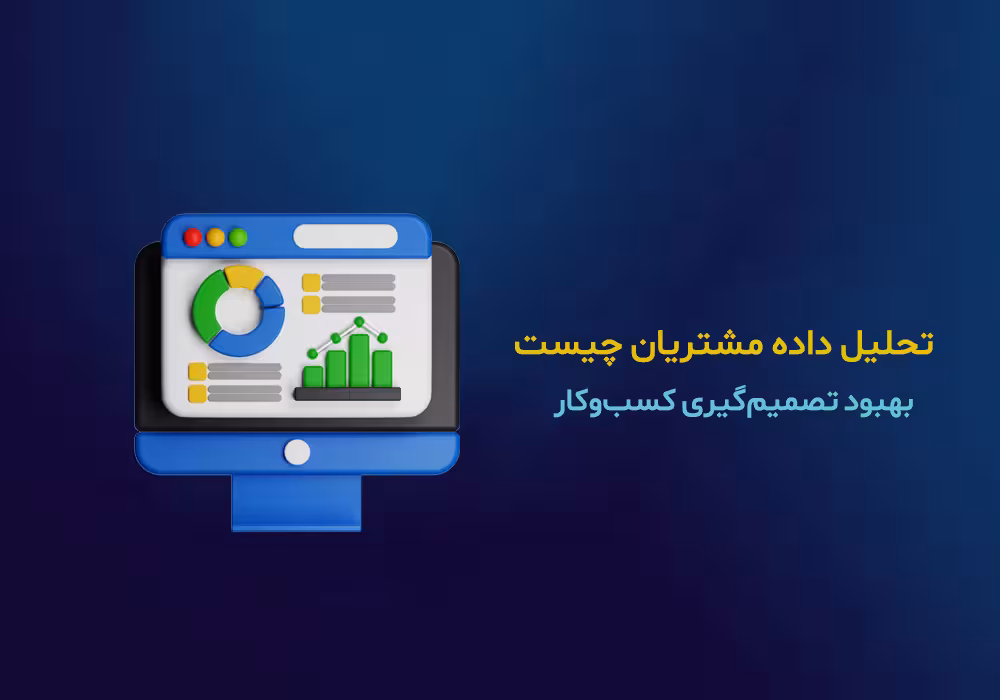 تحلیل داده مشتریان چیست

بهبود تصمیم‌گیری کسب‌وکار